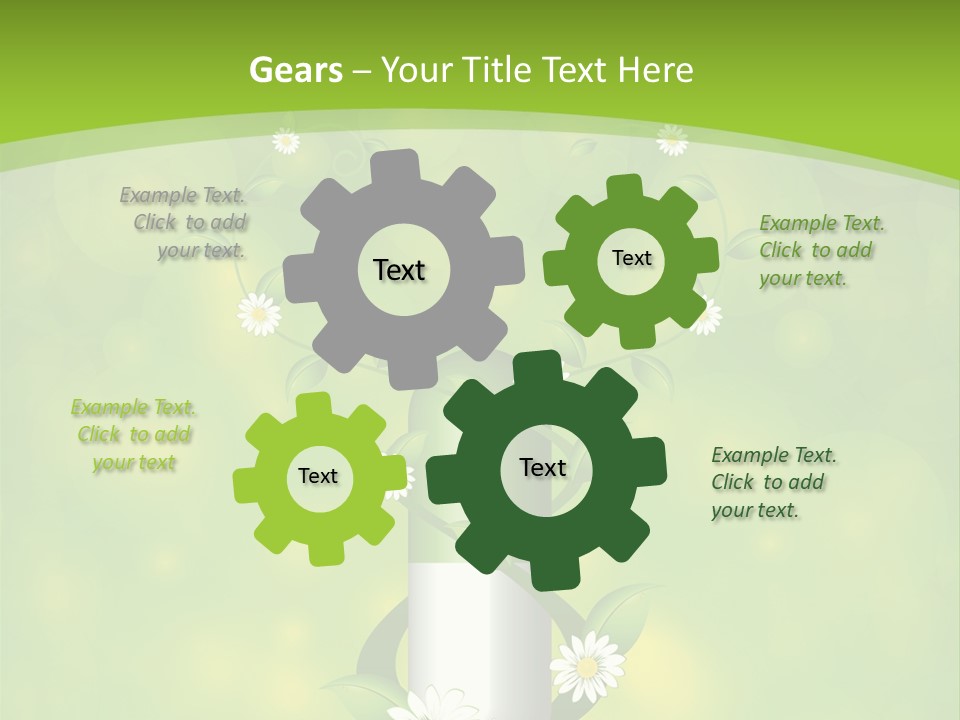 Gears – Your Title Text Here

Example Text. Click to add your text.

Text

Text

Example Text. Click to add your text.

Example Text. Click to add your text

Text

Text

Example Text. Click to add your text.